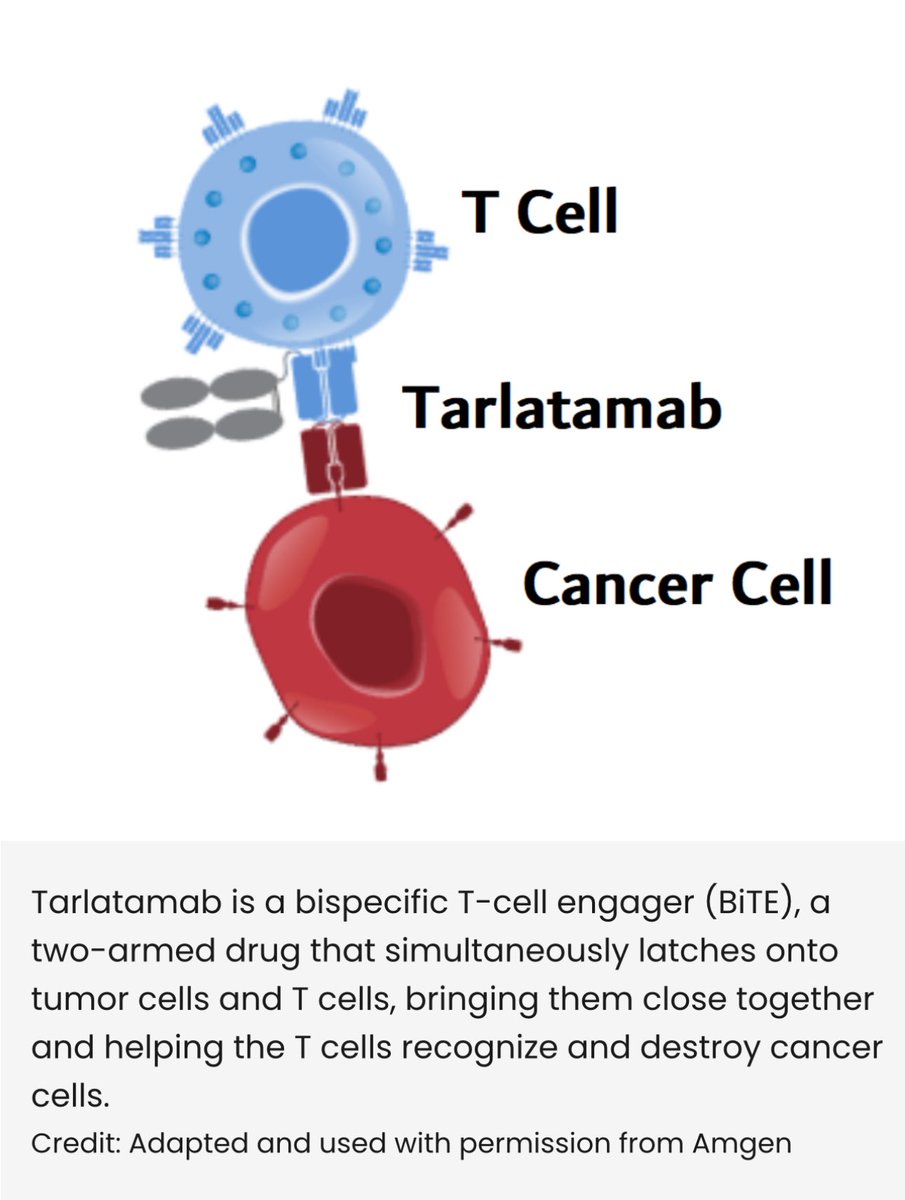 T Cell

Tarlatamab

Cancer Cell

Tarlatamab is a bispecific T-cell engager (BiTE), a two-armed drug that simultaneously latches onto tumor cells and T cells, bringing them close together and helping the T cells recognize and destroy cancer cells.

Credit: Adapted and used with permission from Amgen